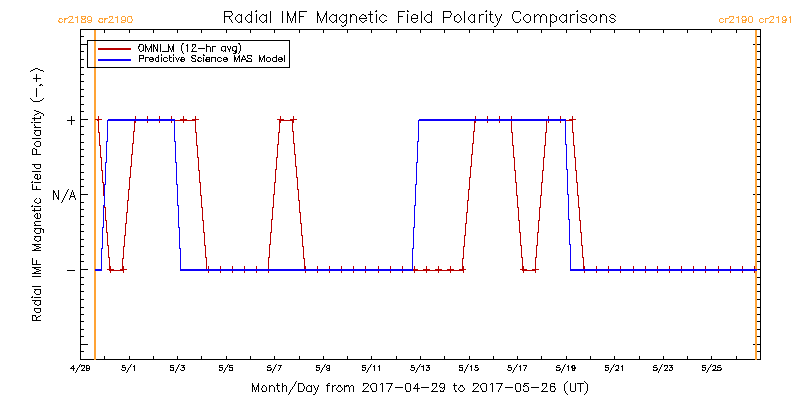 cr2189 cr2190

Radial IMF Magnetic Field Polarity Comparisons

cr2190 cr2191

OMNI_M (12-hr avg)
Predictive Science MAS Model

Radial IMF Magnetic Field Polarity (−,+)

+

N/A

−

4/29 5/1 5/3 5/5 5/7 5/9 5/11 5/13 5/15 5/17 5/19 5/21 5/23 5/25

Month/Day from 2017-04-29 to 2017-05-26 (UT)